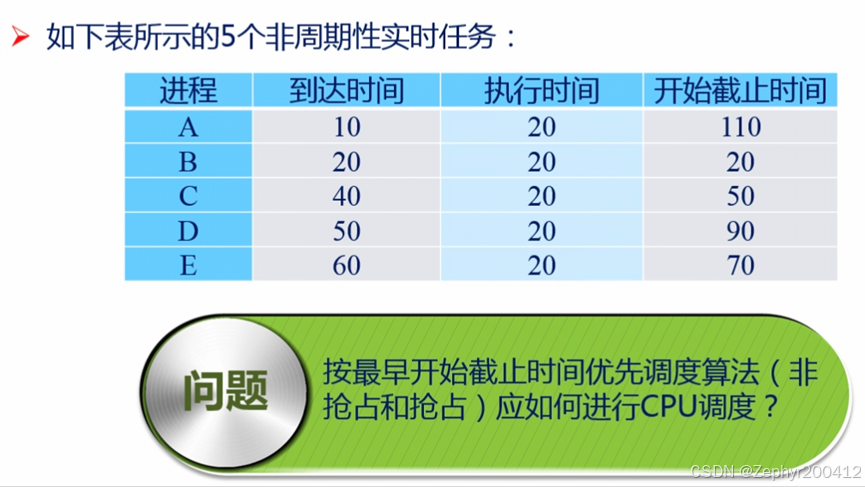 如下表所示的5个非周期性实时任务：

| 进程 | 到达时间 | 执行时间 | 开始截止时间 |
|---|---|---|---|
| A | 10 | 20 | 110 |
| B | 20 | 20 | 20 |
| C | 40 | 20 | 50 |
| D | 50 | 20 | 90 |
| E | 60 | 20 | 70 |

问题

按最早开始截止时间优先调度算法（非抢占和抢占）应如何进行CPU调度？

CSDN @Zephyr200412